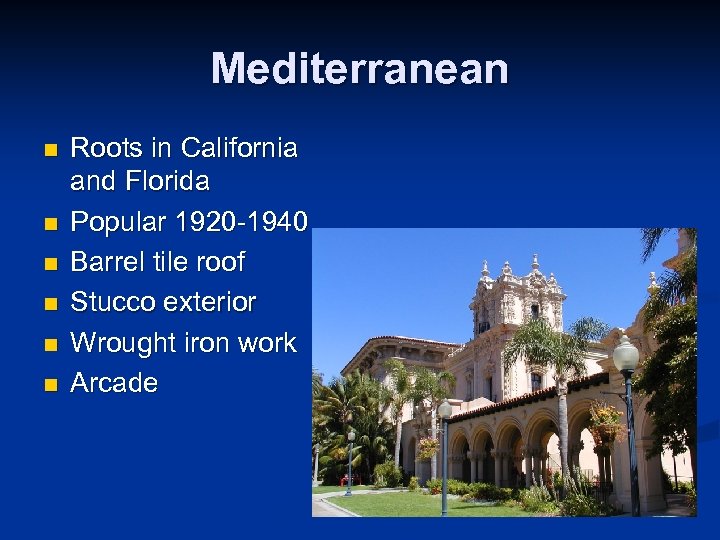 Mediterranean

- Roots in California and Florida
- Popular 1920-1940
- Barrel tile roof
- Stucco exterior
- Wrought iron work
- Arcade